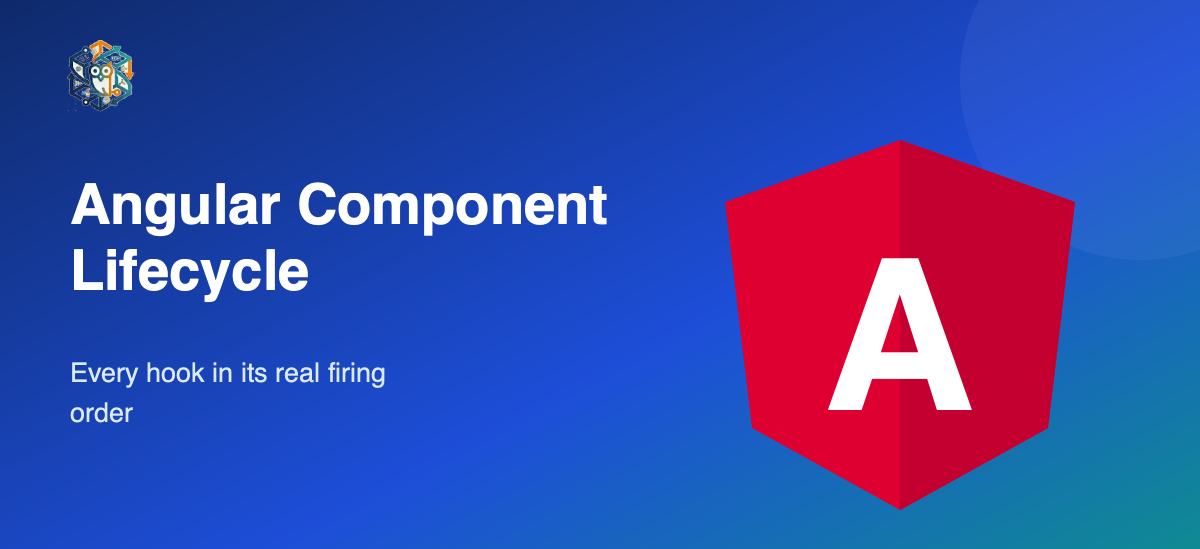 Angular Component Lifecycle

Every hook in its real firing order

A